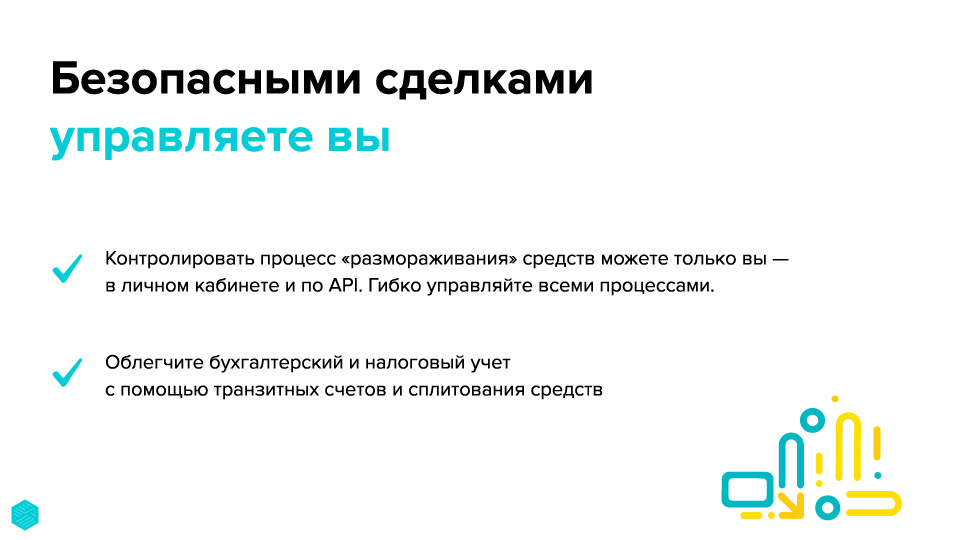 Безопасными сделками управляете вы

Контролировать процесс «размораживания» средств можете только вы — в личном кабинете и по API. Гибко управляйте всеми процессами.

Облегчите бухгалтерский и налоговый учет с помощью транзитных счетов и сплитования средств